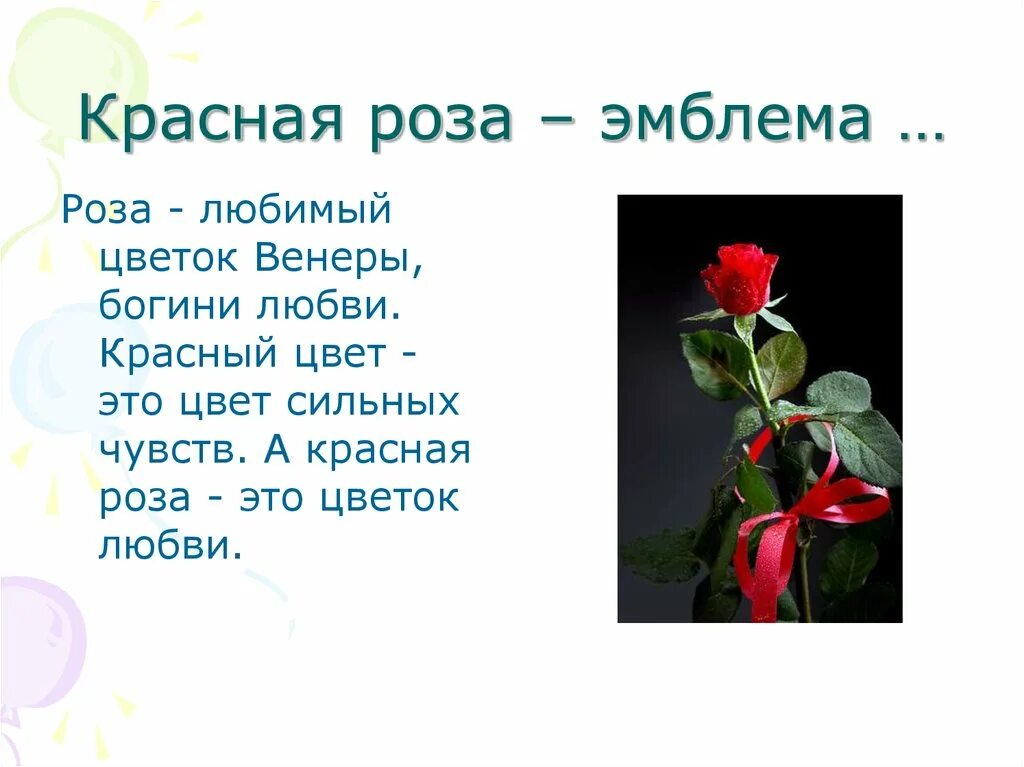 Красная роза – эмблема …

Роза - любимый цветок Венеры, богини любви. Красный цвет - это цвет сильных чувств. А красная роза - это цветок любви.